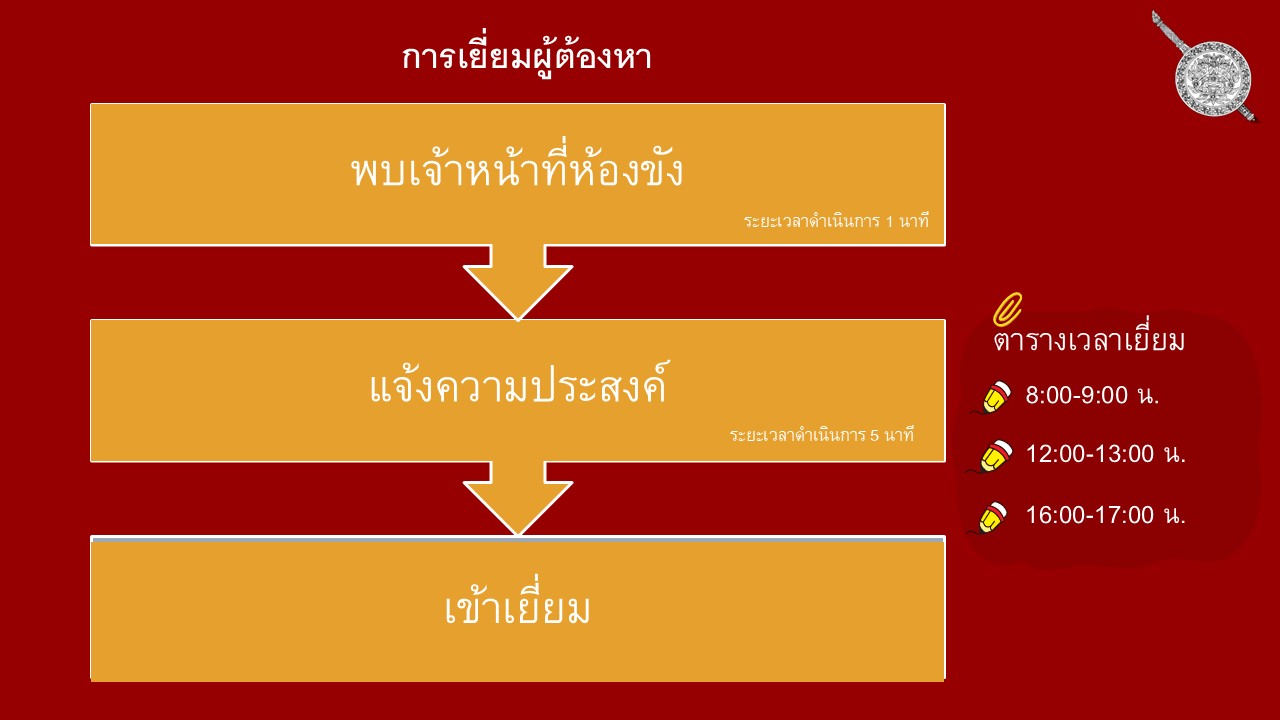 การเยี่ยมผู้ต้องหา

พบเจ้าหน้าที่ห้องขัง

ระยะเวลาดำเนินการ 1 นาที

แจ้งความประสงค์

ระยะเวลาดำเนินการ 5 นาที

เข้าเยี่ยม

ตารางเวลาเยี่ยม

8:00-9:00 น.

12:00-13:00 น.

16:00-17:00 น.